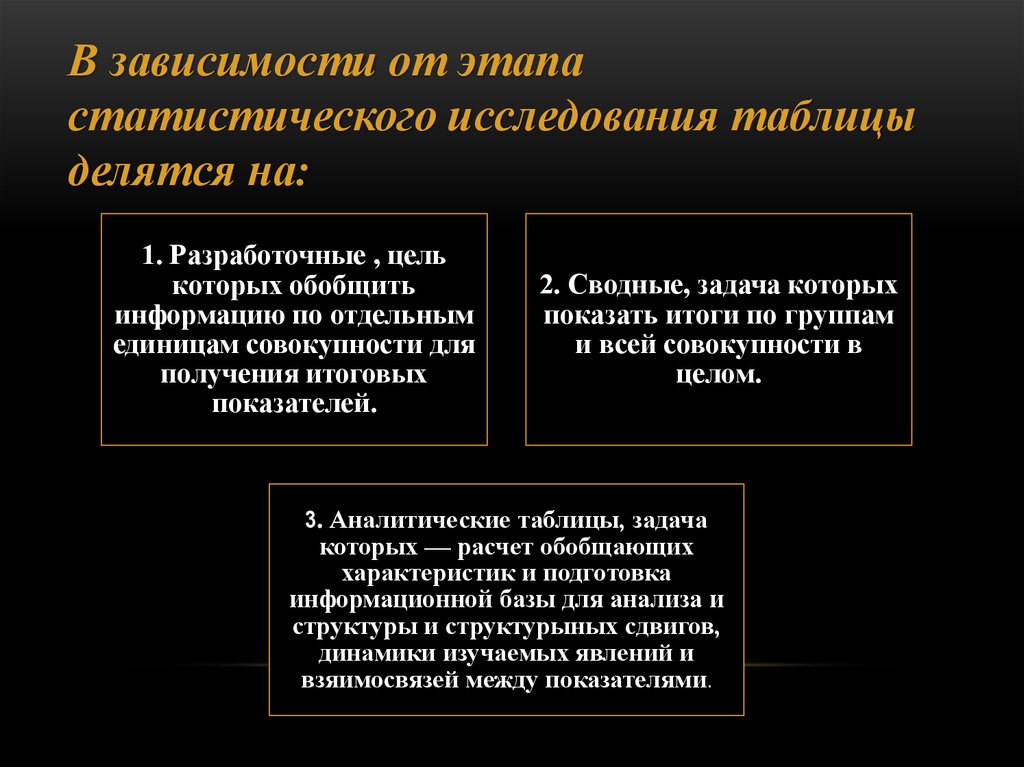 В зависимости от этапа статистического исследования таблицы делятся на:

1. Разработочные , цель которых обобщить информацию по отдельным единицам совокупности для получения итоговых показателей.

2. Сводные, задача которых показать итоги по группам и всей совокупности в целом.

3. Аналитические таблицы, задача которых — расчет обобщающих характеристик и подготовка информационной базы для анализа и структуры и структурыных сдвигов, динамики изучаемых явлений и взяимосвязей между показателями.